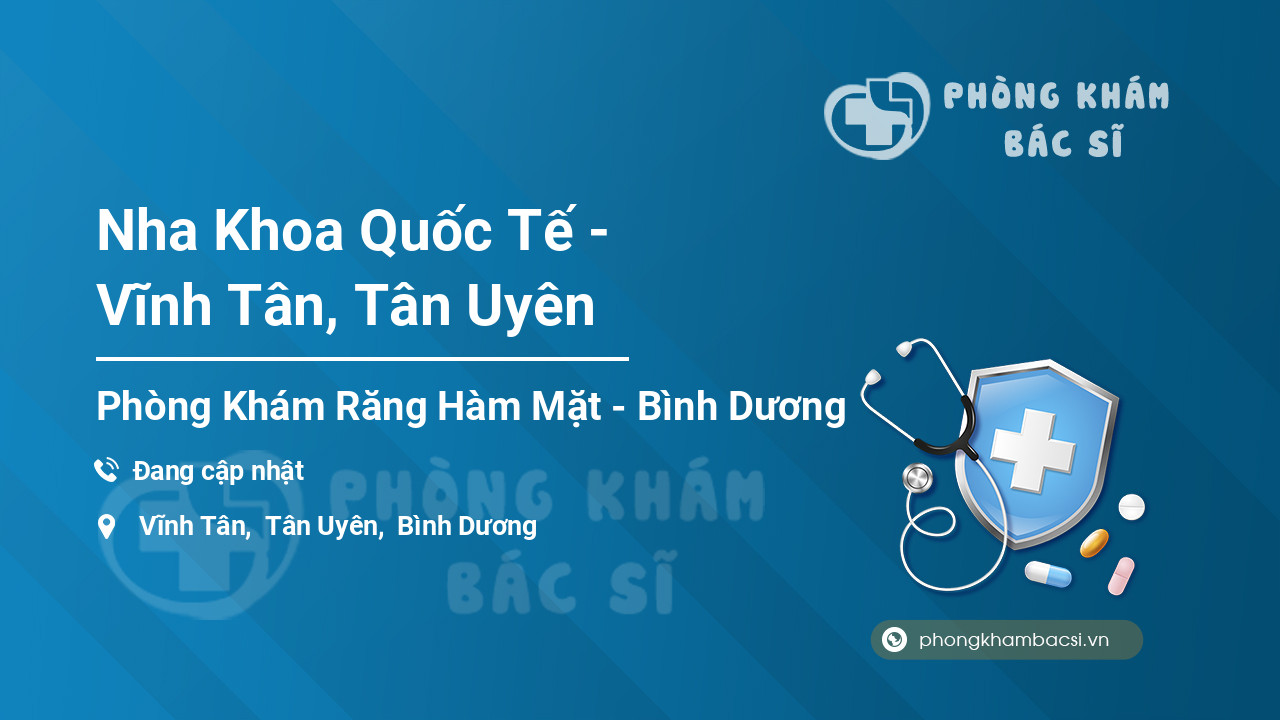 PHÒNG KHÁM BÁC SĨ

Nha Khoa Quốc Tế - Vĩnh Tân, Tân Uyên

Phòng Khám Răng Hàm Mặt - Bình Dương

Đang cập nhật

Vĩnh Tân, Tân Uyên, Bình Dương

PHÒNG KHÁM BÁC SĨ

phongkhambacsi.vn